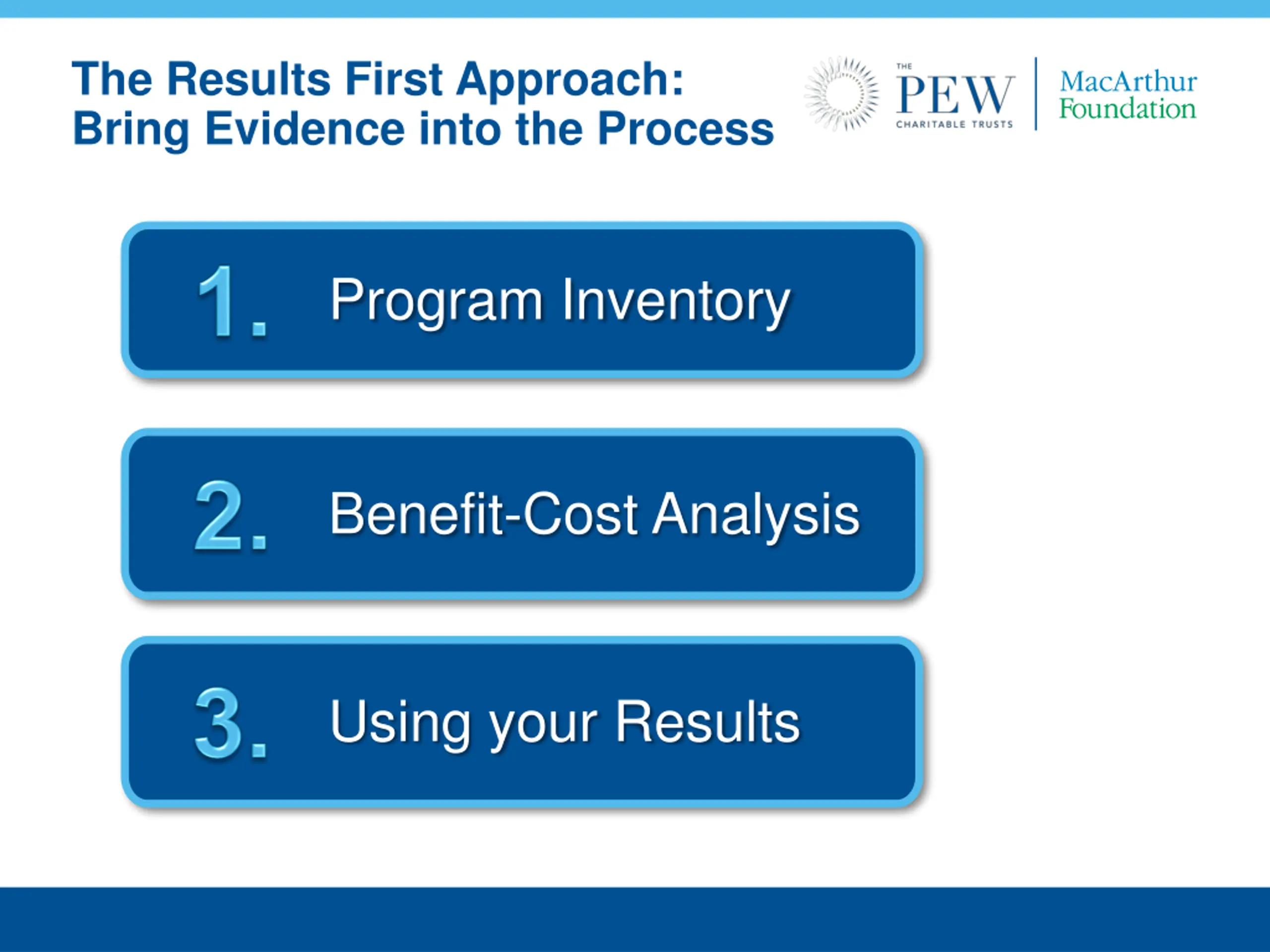 The Results First Approach:
Bring Evidence into the Process

THE PEW CHARITABLE TRUSTS

MacArthur Foundation

1. Program Inventory

2. Benefit-Cost Analysis

3. Using your Results